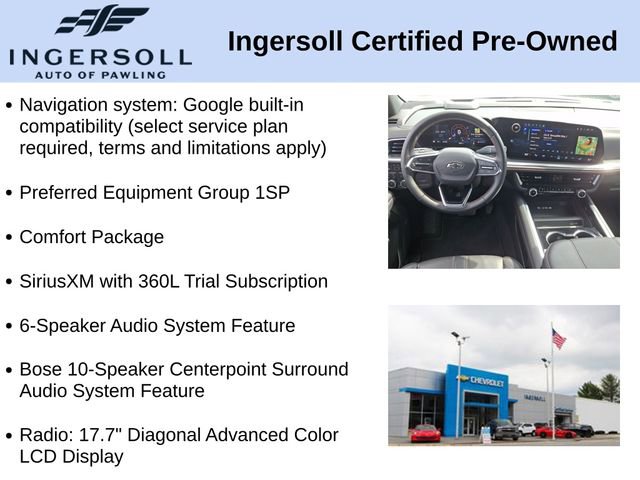 INGERSOLL
AUTO OF PAWLING

Ingersoll Certified Pre-Owned

• Navigation system: Google built-in compatibility (select service plan required, terms and limitations apply)

• Preferred Equipment Group 1SP

• Comfort Package

• SiriusXM with 360L Trial Subscription

• 6-Speaker Audio System Feature

• Bose 10-Speaker Centerpoint Surround Audio System Feature

• Radio: 17.7" Diagonal Advanced Color LCD Display

CHEVROLET
INGERSOLL